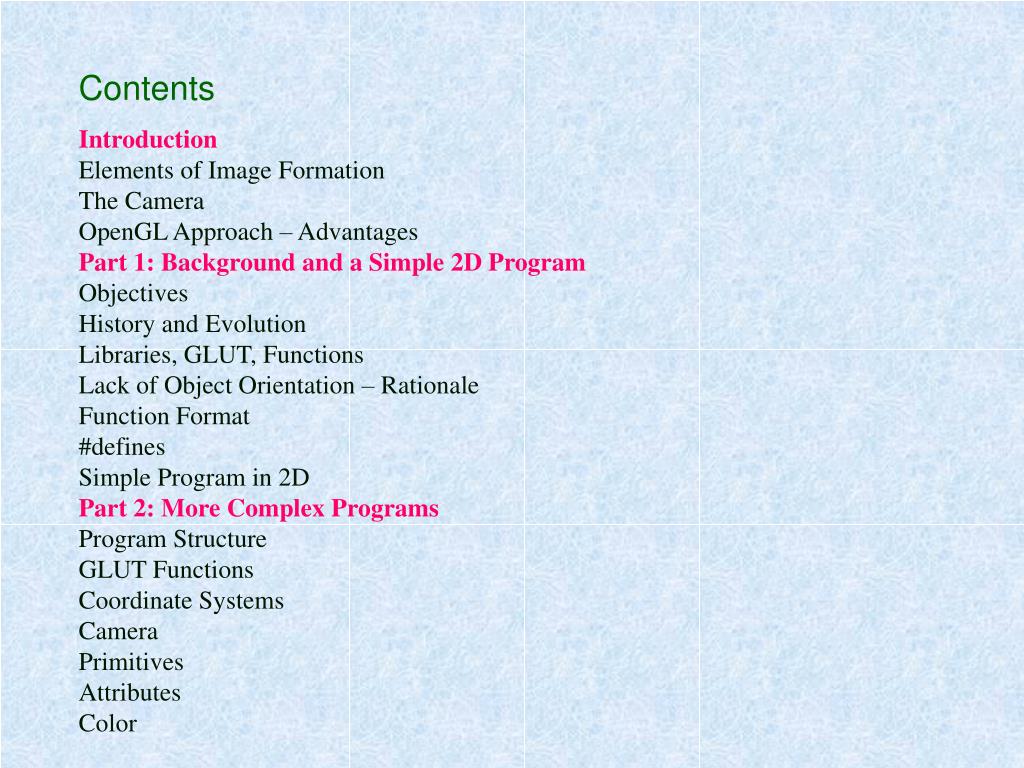 Contents

Introduction
Elements of Image Formation
The Camera
OpenGL Approach – Advantages
Part 1: Background and a Simple 2D Program
Objectives
History and Evolution
Libraries, GLUT, Functions
Lack of Object Orientation – Rationale
Function Format
#defines
Simple Program in 2D
Part 2: More Complex Programs
Program Structure
GLUT Functions
Coordinate Systems
Camera
Primitives
Attributes
Color